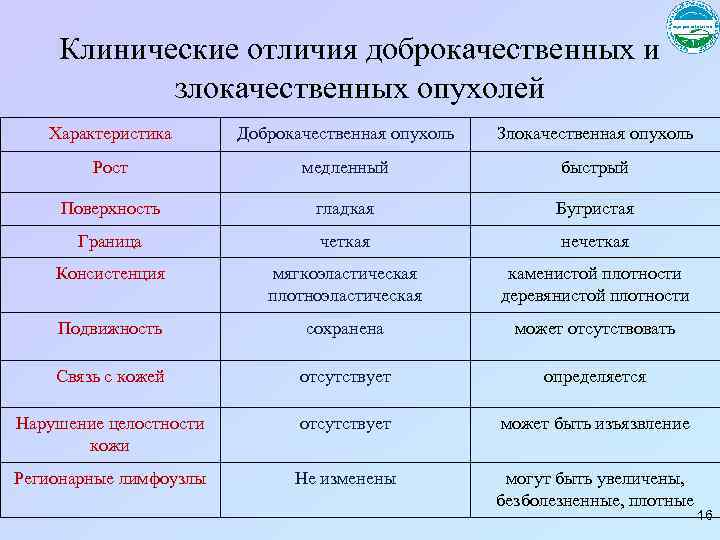 Клинические отличия доброкачественных и злокачественных опухолей

| Характеристика | Доброкачественная опухоль | Злокачественная опухоль |
|---|---|---|
| Рост | медленный | быстрый |
| Поверхность | гладкая | Бугристая |
| Граница | четкая | нечеткая |
| Консистенция | мягкоэластическая плотноэластическая | каменистой плотности деревянистой плотности |
| Подвижность | сохранена | может отсутствовать |
| Связь с кожей | отсутствует | определяется |
| Нарушение целостности кожи | отсутствует | может быть изъязвление |
| Регионарные лимфоузлы | Не изменены | могут быть увеличены, безболезненные, плотные |

16